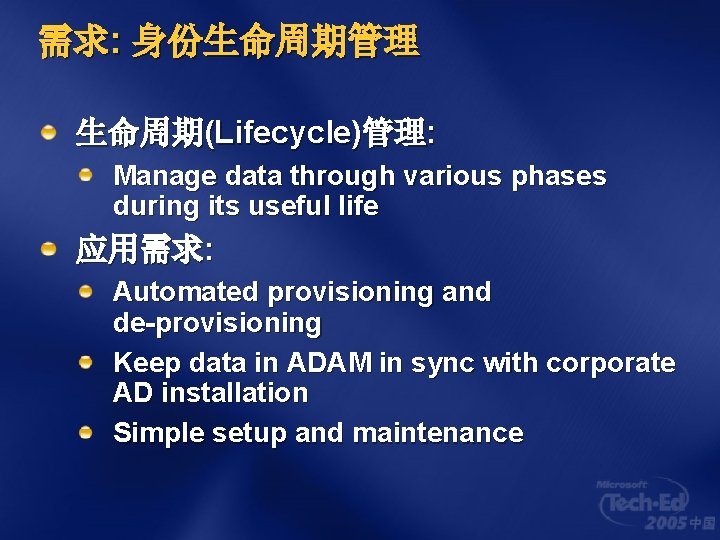 需求: 身份生命周期管理

生命周期(Lifecycle)管理:

Manage data through various phases during its useful life

应用需求:

Automated provisioning and de-provisioning

Keep data in ADAM in sync with corporate AD installation

Simple setup and maintenance

Microsoft Tech·Ed 2005 中国